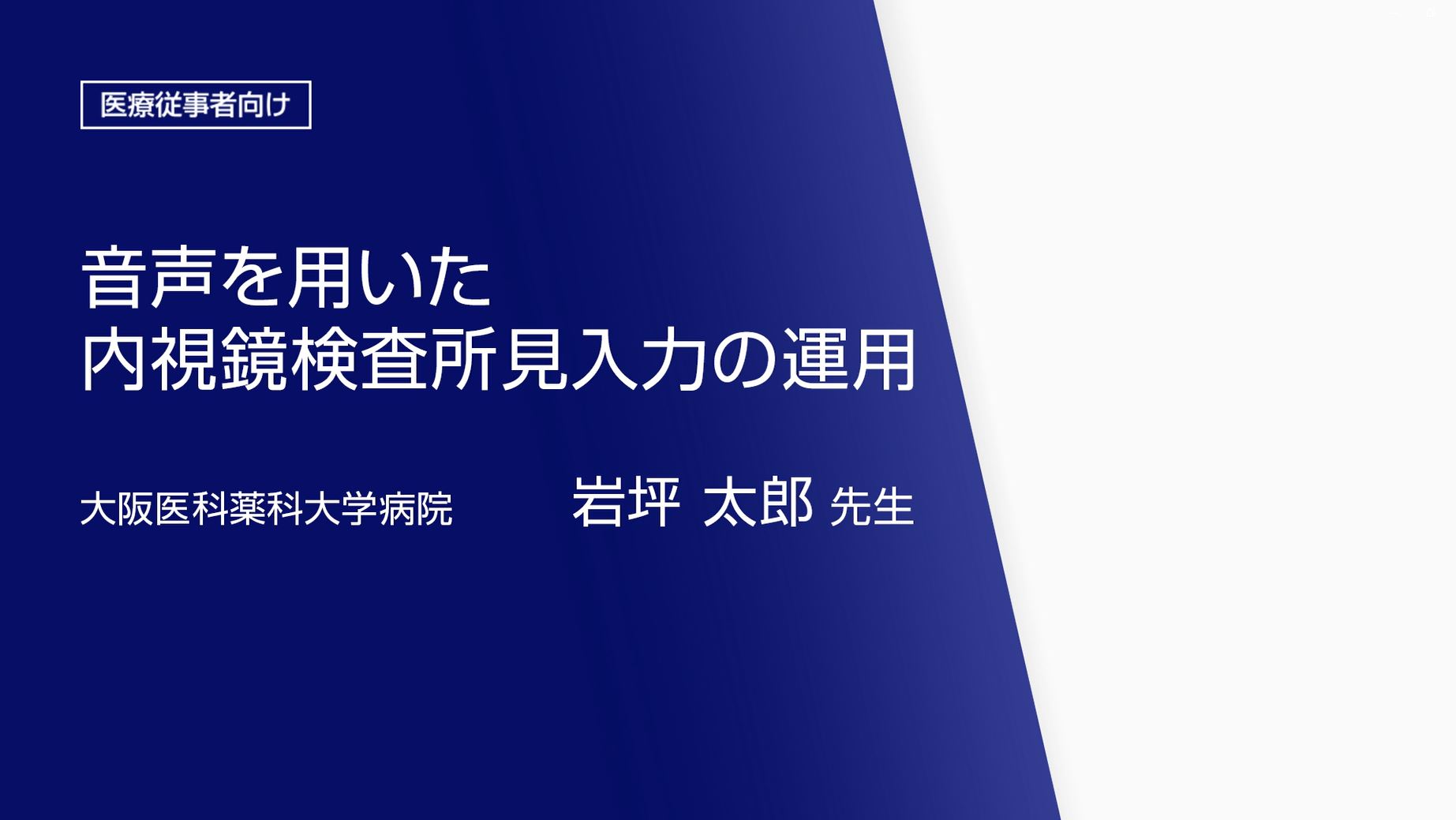 医療従事者向け

音声を用いた
内視鏡検査所見入力の運用

大阪医科薬科大学病院　岩坪 太郎 先生